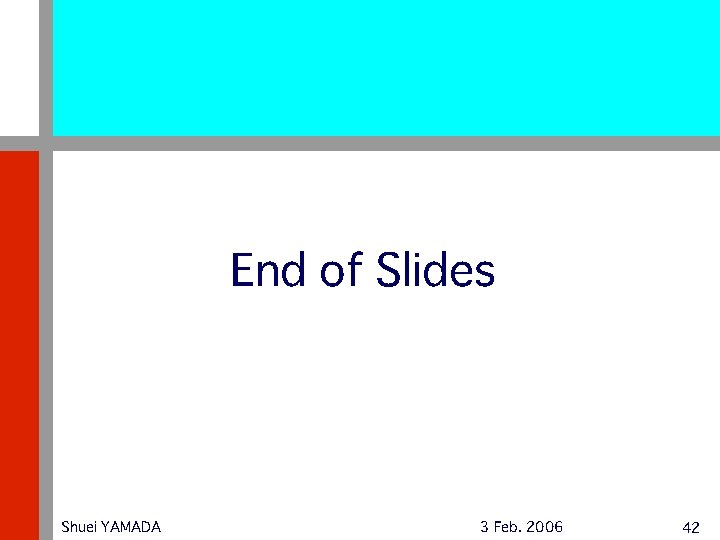 End of Slides

Shuei YAMADA 3 Feb. 2006 42